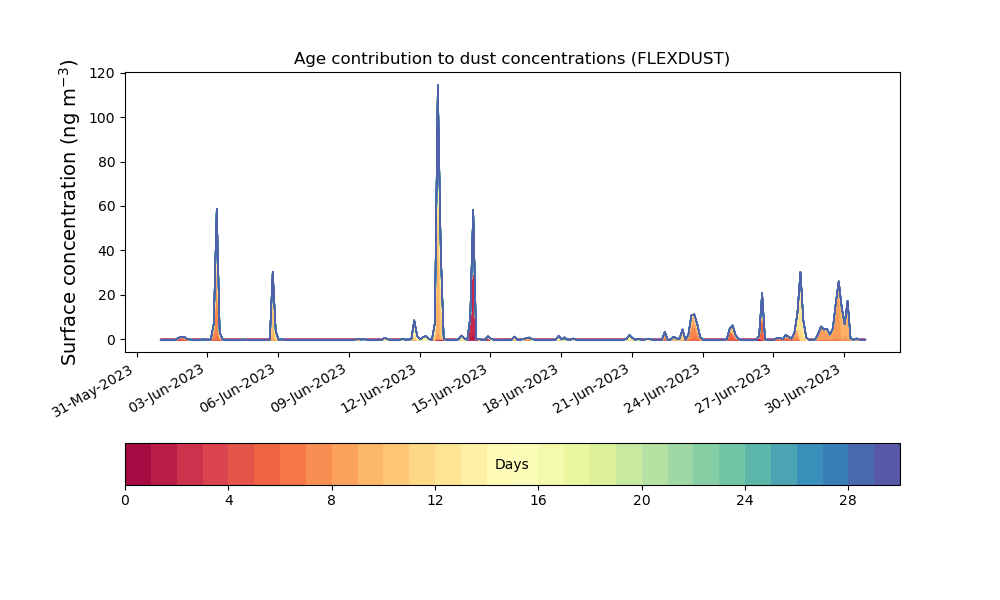 Age contribution to dust concentrations (FLEXDUST)

Surface concentration (ng m$^{-3}$)

120
100
80
60
40
20
0

31-May-2023
03-Jun-2023
06-Jun-2023
09-Jun-2023
12-Jun-2023
15-Jun-2023
18-Jun-2023
21-Jun-2023
24-Jun-2023
27-Jun-2023
30-Jun-2023

Days

0
4
8
12
16
20
24
28